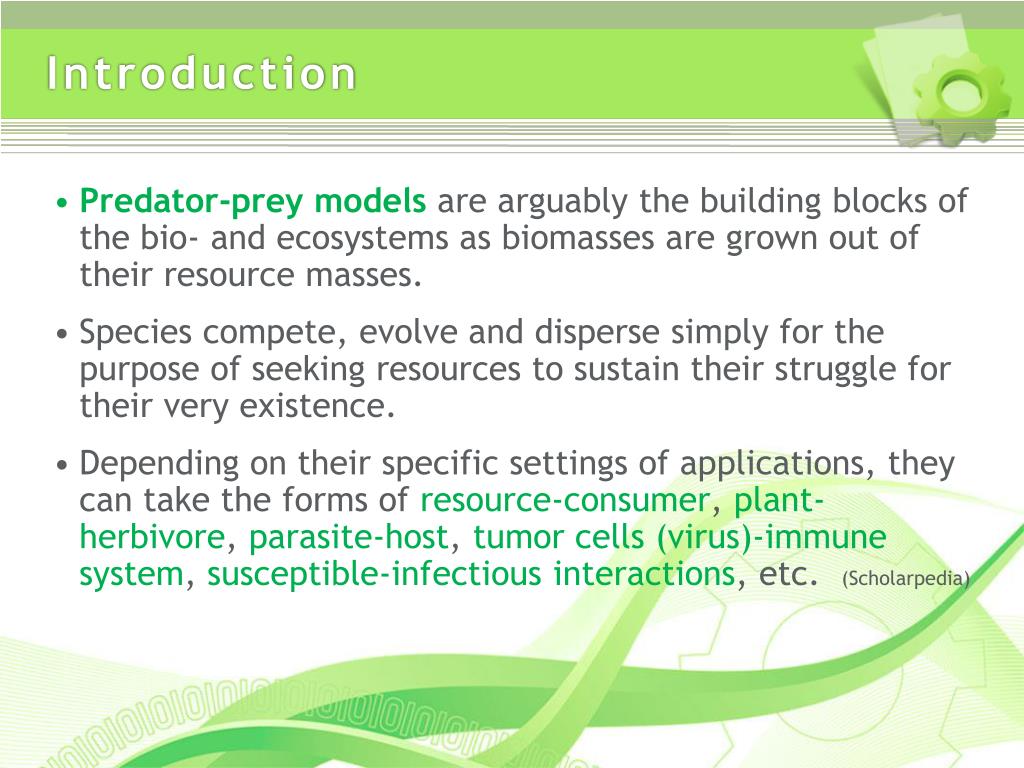 Introduction

• Predator-prey models are arguably the building blocks of the bio- and ecosystems as biomasses are grown out of their resource masses.

• Species compete, evolve and disperse simply for the purpose of seeking resources to sustain their struggle for their very existence.

• Depending on their specific settings of applications, they can take the forms of resource-consumer, plant-herbivore, parasite-host, tumor cells (virus)-immune system, susceptible-infectious interactions, etc. (Scholarpedia)